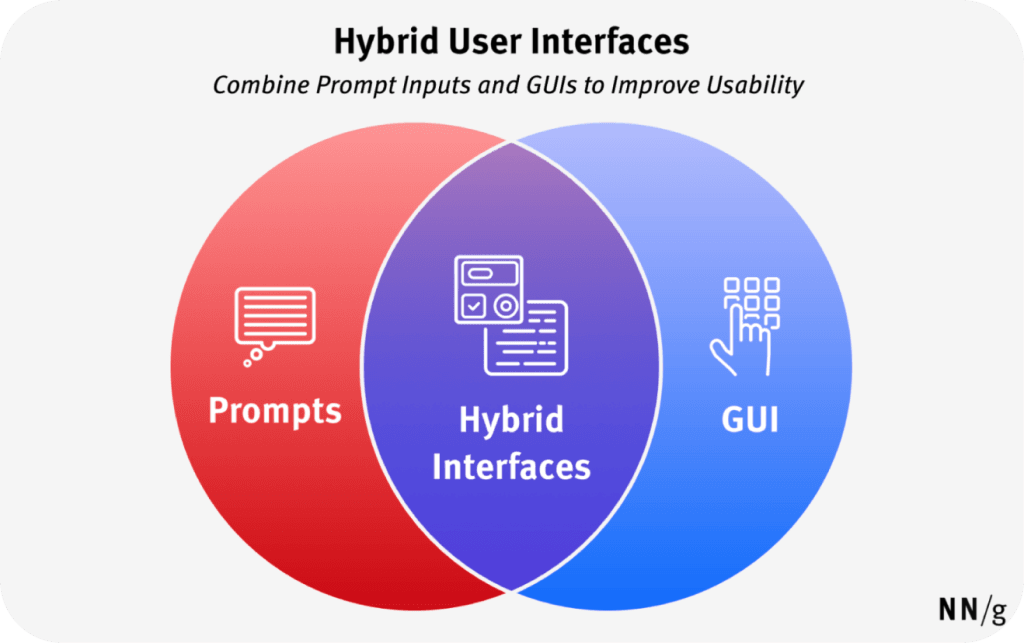 Hybrid User Interfaces

Combine Prompt Inputs and GUIs to Improve Usability

Prompts

Hybrid Interfaces

GUI

NN/g